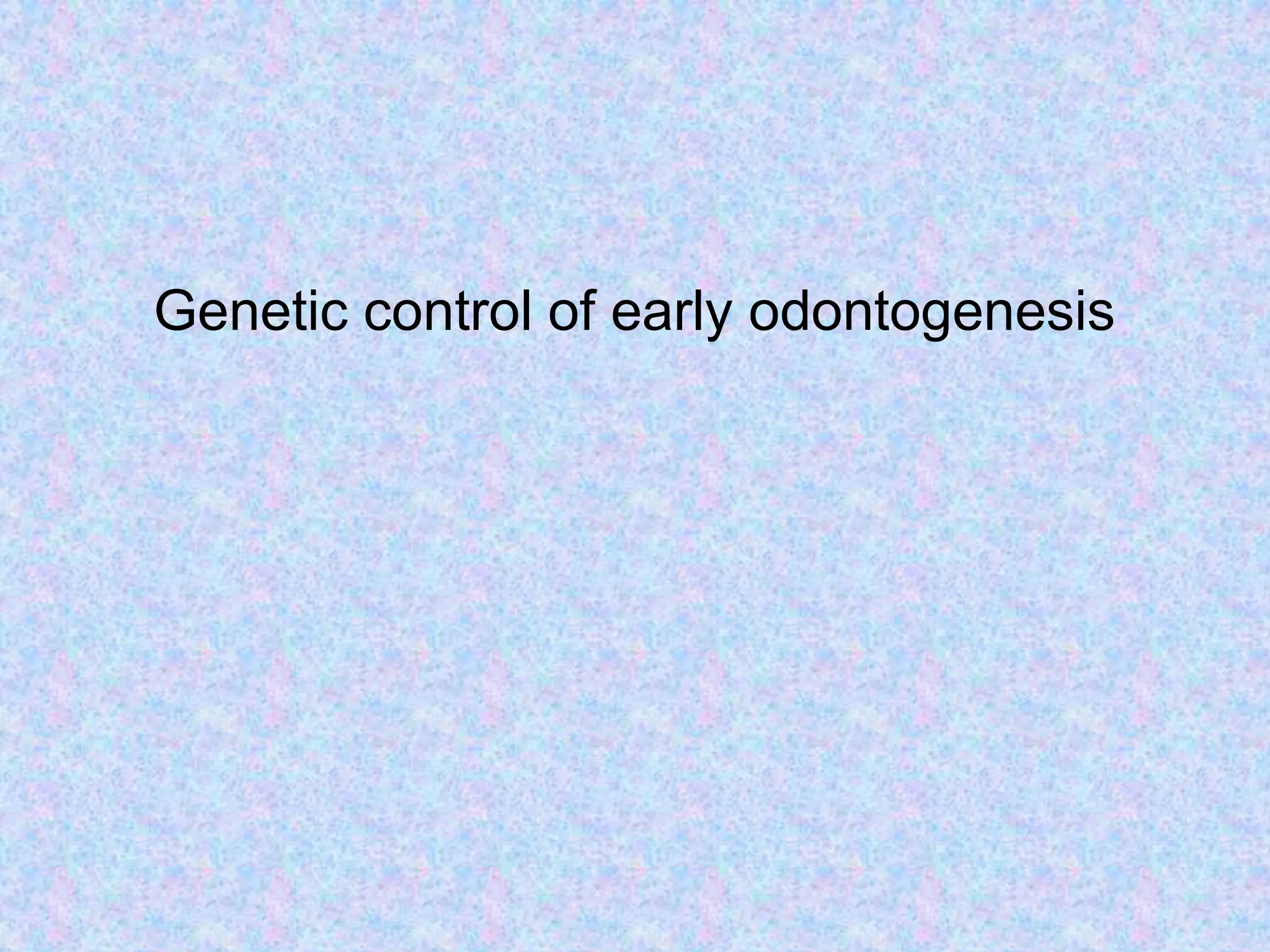 Genetic control of early odontogenesis